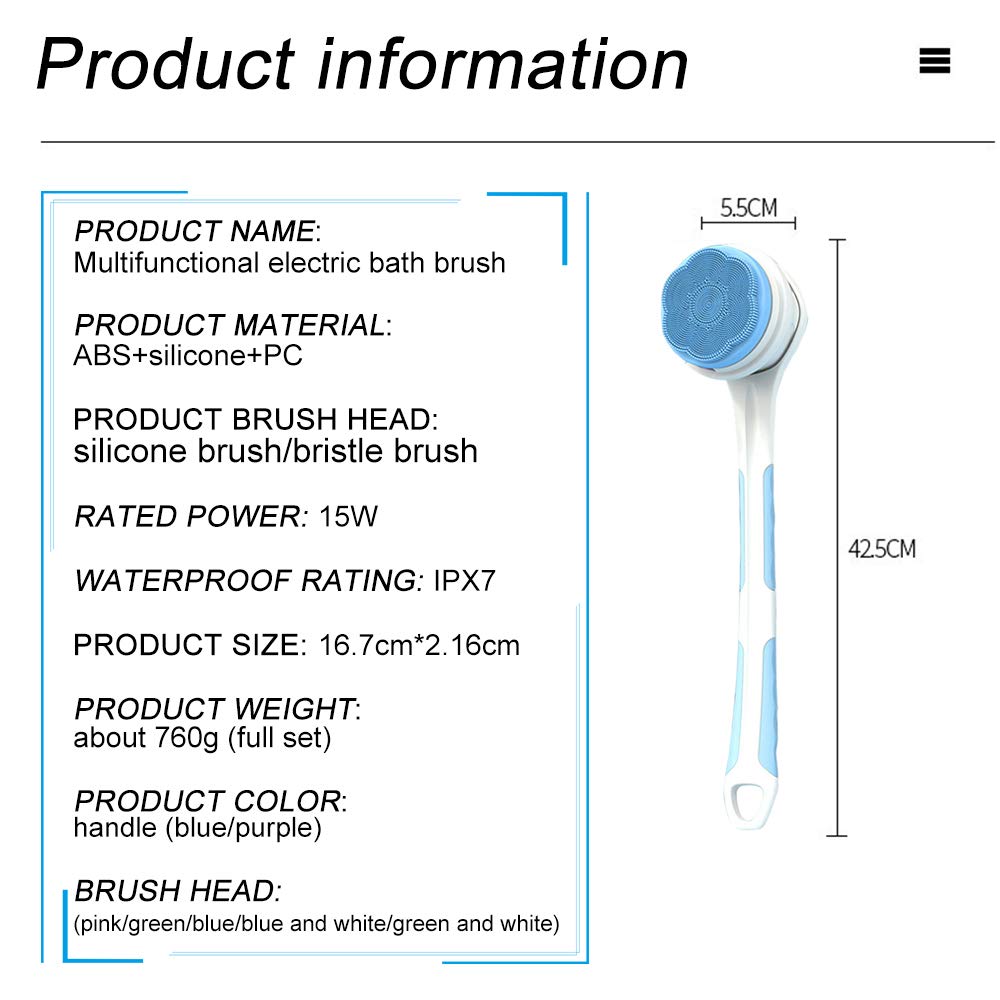 Product information

PRODUCT NAME:
Multifunctional electric bath brush

PRODUCT MATERIAL:
ABS+silicone+PC

PRODUCT BRUSH HEAD:
silicone brush/bristle brush

RATED POWER: 15W

WATERPROOF RATING: IPX7

PRODUCT SIZE: 16.7cm*2.16cm

PRODUCT WEIGHT:
about 760g (full set)

PRODUCT COLOR:
handle (blue/purple)

BRUSH HEAD:
(pink/green/blue/blue and white/green and white)

5.5CM

42.5CM